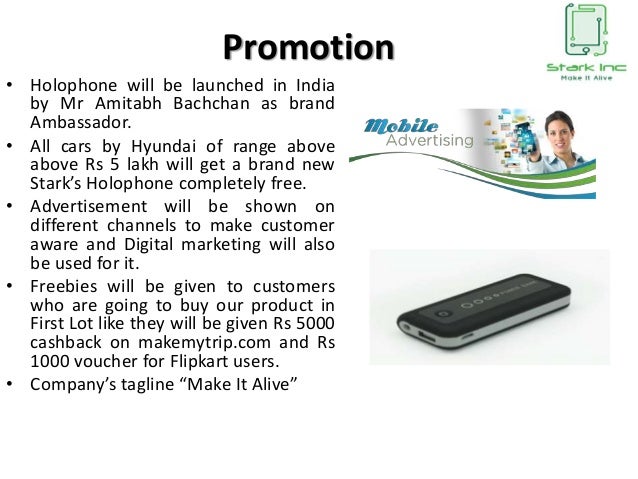 Promotion

Stark Inc
Make It Alive

• Holophone will be launched in India by Mr Amitabh Bachchan as brand Ambassador.
• All cars by Hyundai of range above above Rs 5 lakh will get a brand new Stark's Holophone completely free.
• Advertisement will be shown on different channels to make customer aware and Digital marketing will also be used for it.
• Freebies will be given to customers who are going to buy our product in First Lot like they will be given Rs 5000 cashback on makemytrip.com and Rs 1000 voucher for Flipkart users.
• Company's tagline "Make It Alive"

Mobile
Advertising